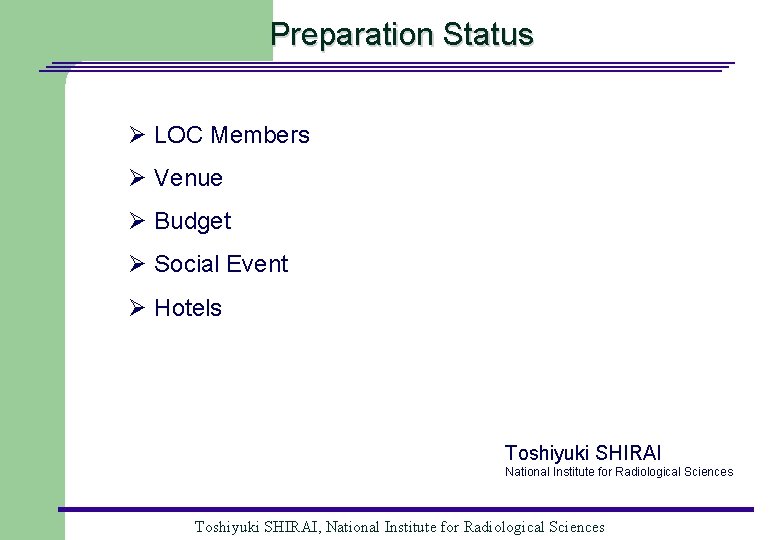 Preparation Status

➢ LOC Members

➢ Venue

➢ Budget

➢ Social Event

➢ Hotels

Toshiyuki SHIRAI
National Institute for Radiological Sciences

Toshiyuki SHIRAI, National Institute for Radiological Sciences